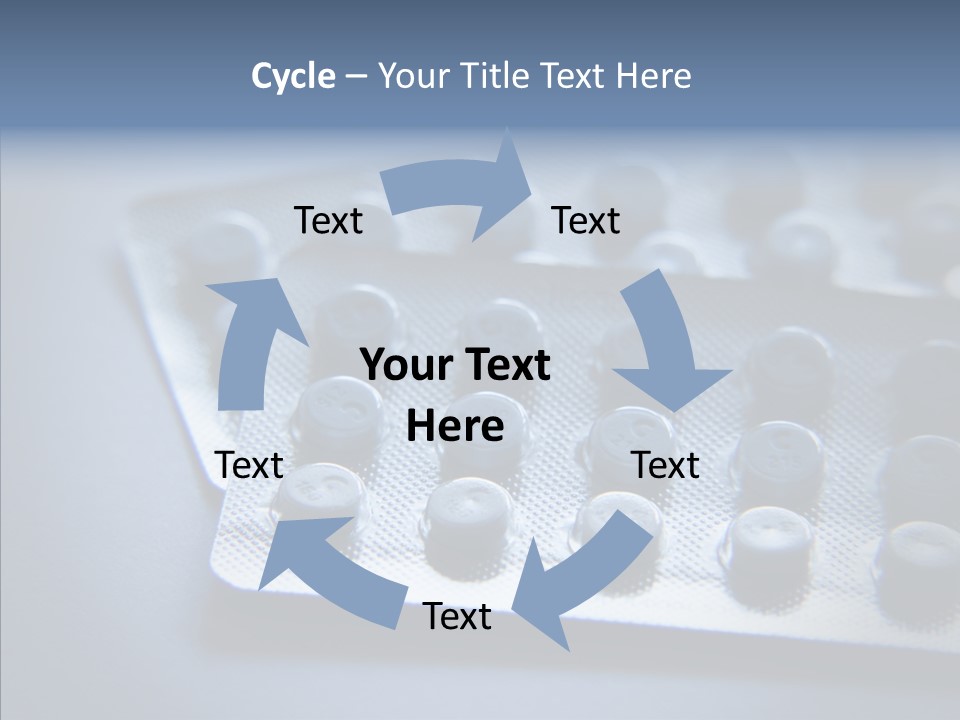 Cycle – Your Title Text Here

Text

Text

Your Text Here

Text

Text

Text